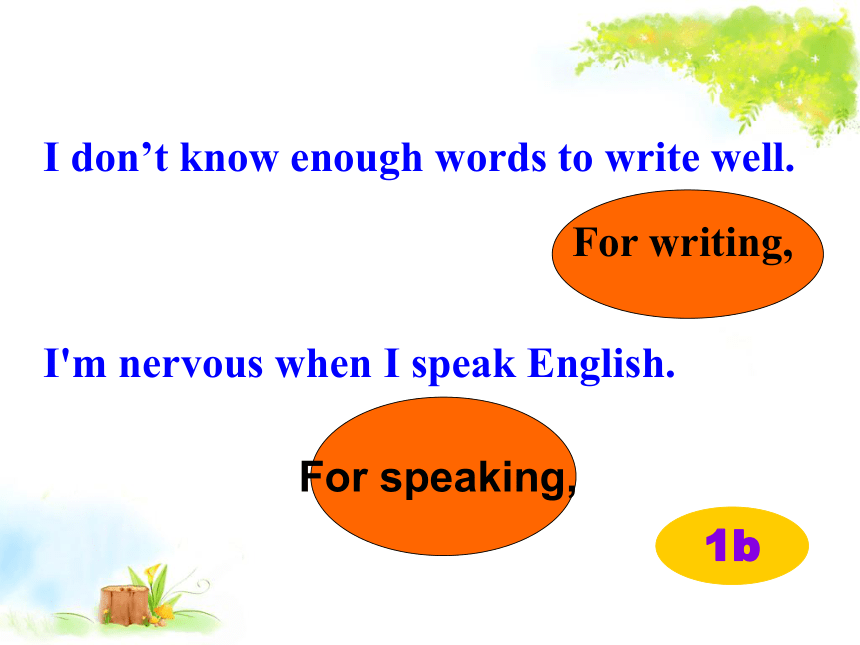 I don’t know enough words to write well.

For writing,

I'm nervous when I speak English.

For speaking,

1b